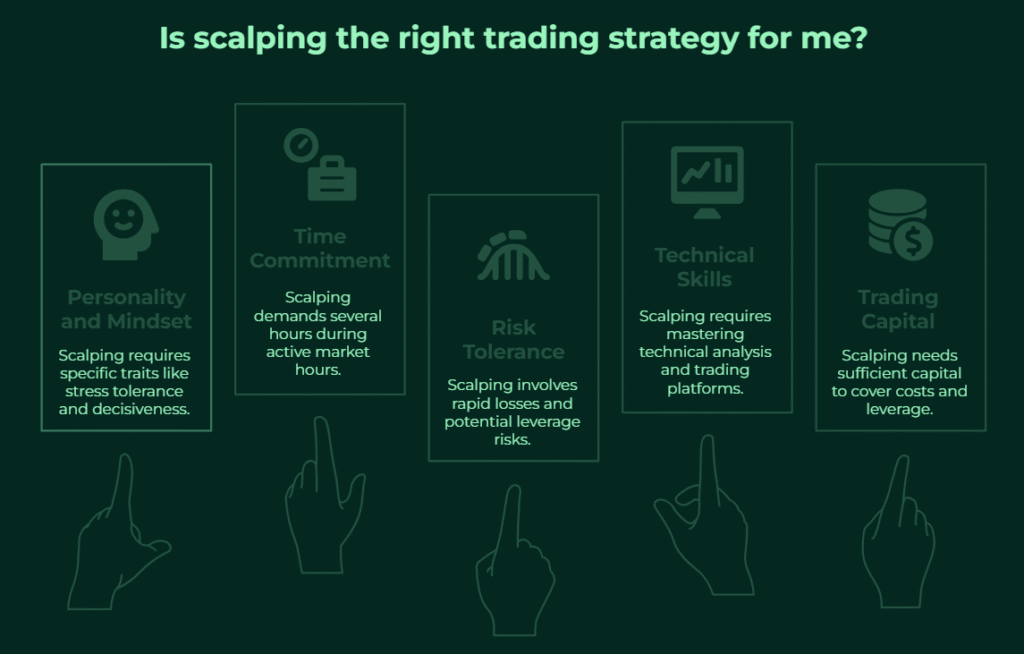 Is scalping the right trading strategy for me?

Personality and Mindset

Scalping requires specific traits like stress tolerance and decisiveness.

Time Commitment

Scalping demands several hours during active market hours.

Risk Tolerance

Scalping involves rapid losses and potential leverage risks.

Technical Skills

Scalping requires mastering technical analysis and trading platforms.

Trading Capital

Scalping needs sufficient capital to cover costs and leverage.